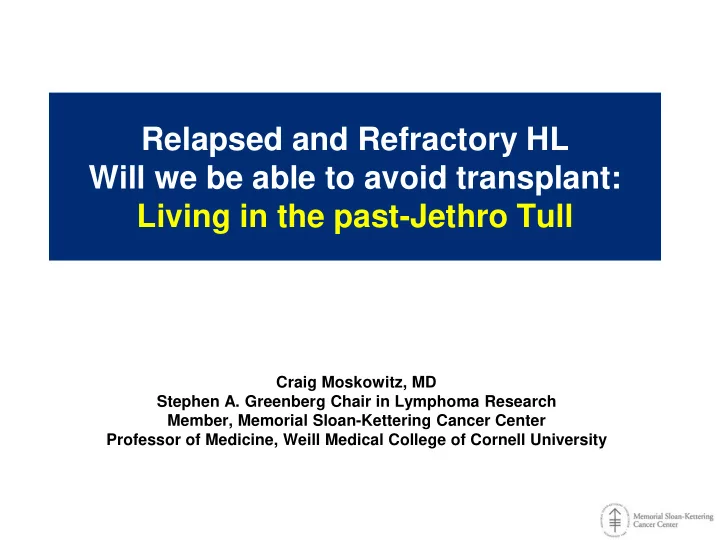 Relapsed and Refractory HL
Will we be able to avoid transplant:
Living in the past-Jethro Tull

Craig Moskowitz, MD
Stephen A. Greenberg Chair in Lymphoma Research
Member, Memorial Sloan-Kettering Cancer Center
Professor of Medicine, Weill Medical College of Cornell University

Memorial Sloan-Kettering Cancer Center